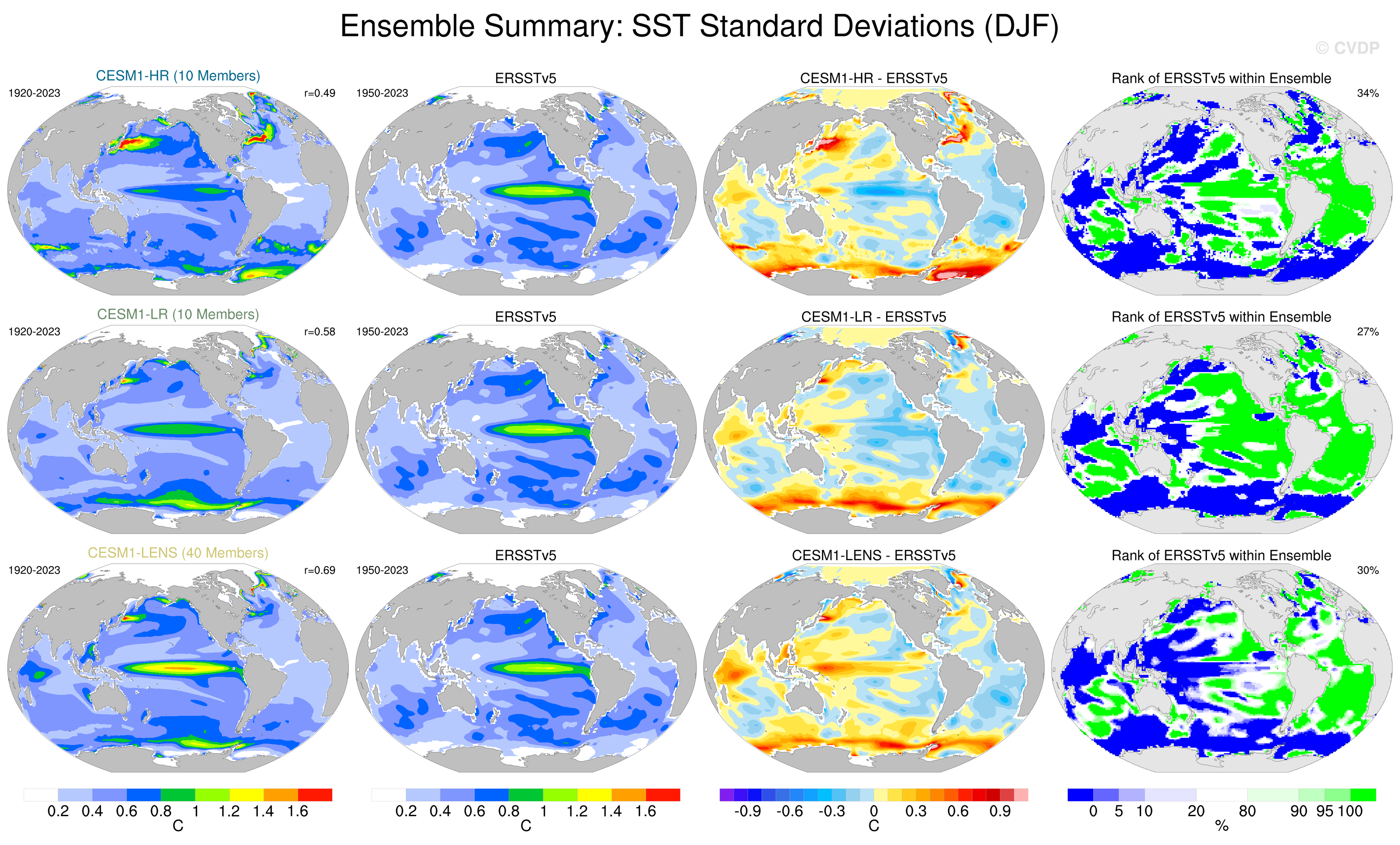 Ensemble Summary: SST Standard Deviations (DJF)

© CVDP

CESM1-HR (10 Members)
1920-2023 r=0.49

ERSSTv5
1950-2023

CESM1-HR - ERSSTv5

Rank of ERSSTv5 within Ensemble
34%

CESM1-LR (10 Members)
1920-2023 r=0.58

ERSSTv5
1950-2023

CESM1-LR - ERSSTv5

Rank of ERSSTv5 within Ensemble
27%

CESM1-LENS (40 Members)
1920-2023 r=0.69

ERSSTv5
1950-2023

CESM1-LENS - ERSSTv5

Rank of ERSSTv5 within Ensemble
30%

0.2 0.4 0.6 0.8 1 1.2 1.4 1.6
C

0.2 0.4 0.6 0.8 1 1.2 1.4 1.6
C

-0.9 -0.6 -0.3 0 0.3 0.6 0.9
C

0 5 10 20 80 90 95 100
%